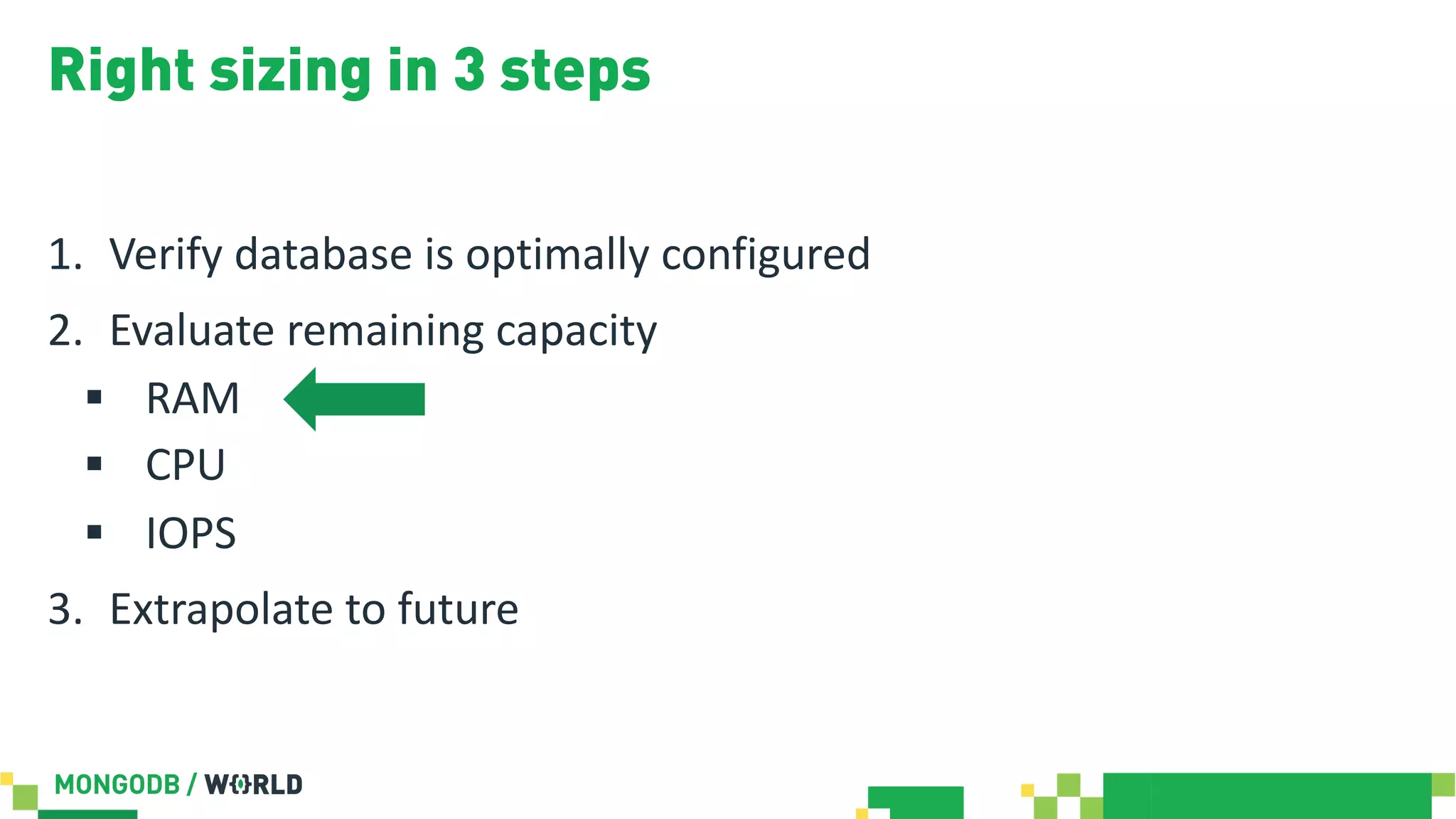 Right sizing in 3 steps

1. Verify database is optimally configured
2. Evaluate remaining capacity
   ▪ RAM
   ▪ CPU
   ▪ IOPS
3. Extrapolate to future

MONGODB / WORLD